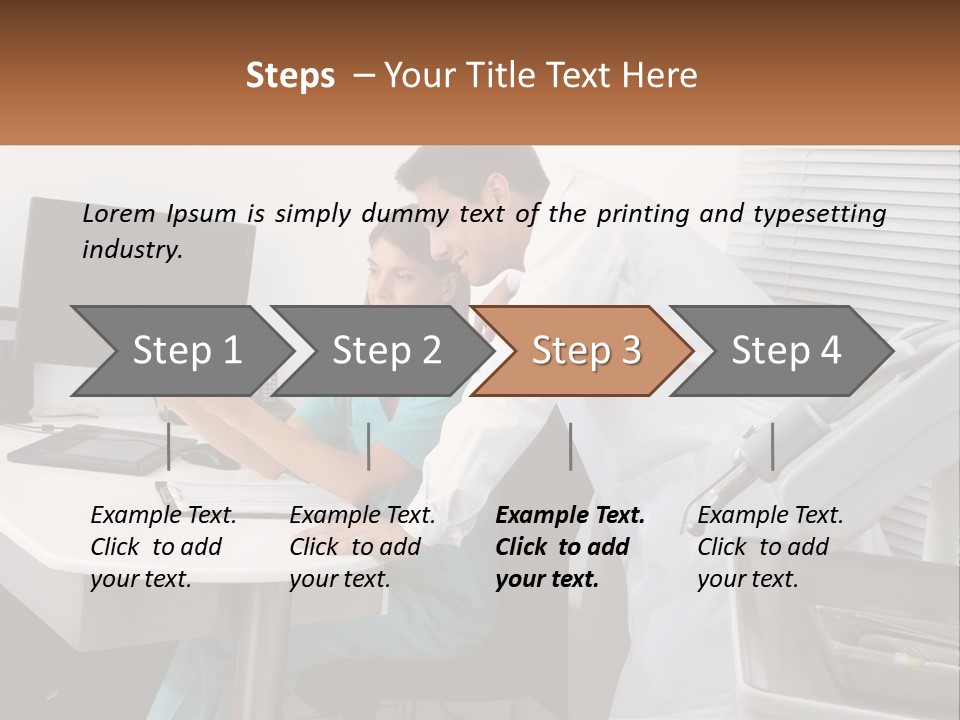 Steps – Your Title Text Here

Lorem Ipsum is simply dummy text of the printing and typesetting industry.

Step 1

Step 2

Step 3

Step 4

Example Text. Click to add your text.

Example Text. Click to add your text.

Example Text. Click to add your text.

Example Text. Click to add your text.